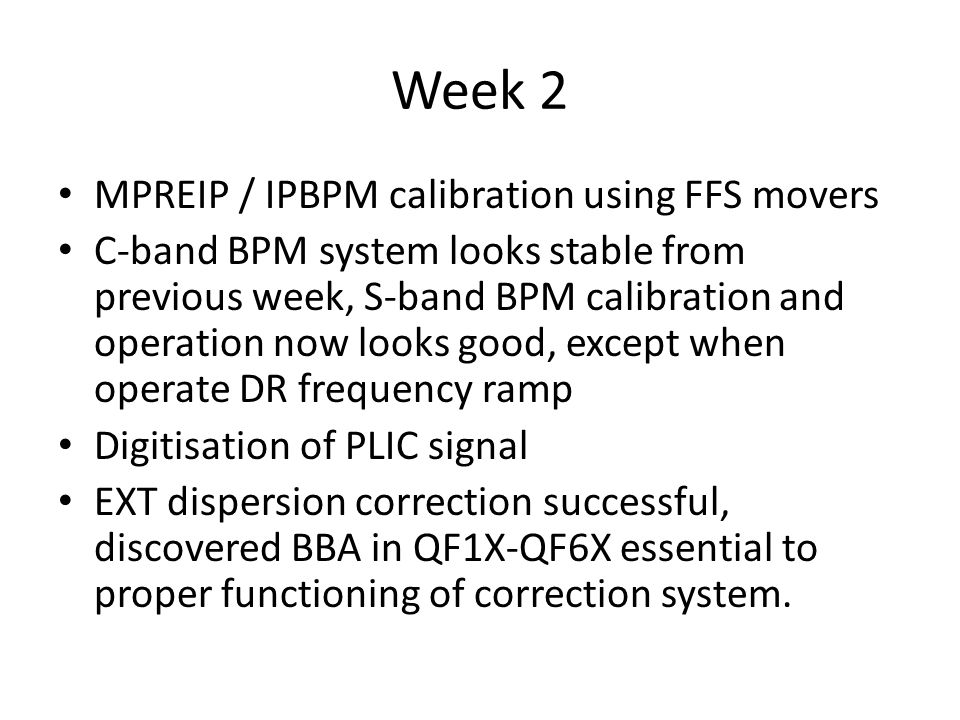 Week 2

• MPREIP / IPBPM calibration using FFS movers
• C-band BPM system looks stable from previous week, S-band BPM calibration and operation now looks good, except when operate DR frequency ramp
• Digitisation of PLIC signal
• EXT dispersion correction successful, discovered BBA in QF1X-QF6X essential to proper functioning of correction system.